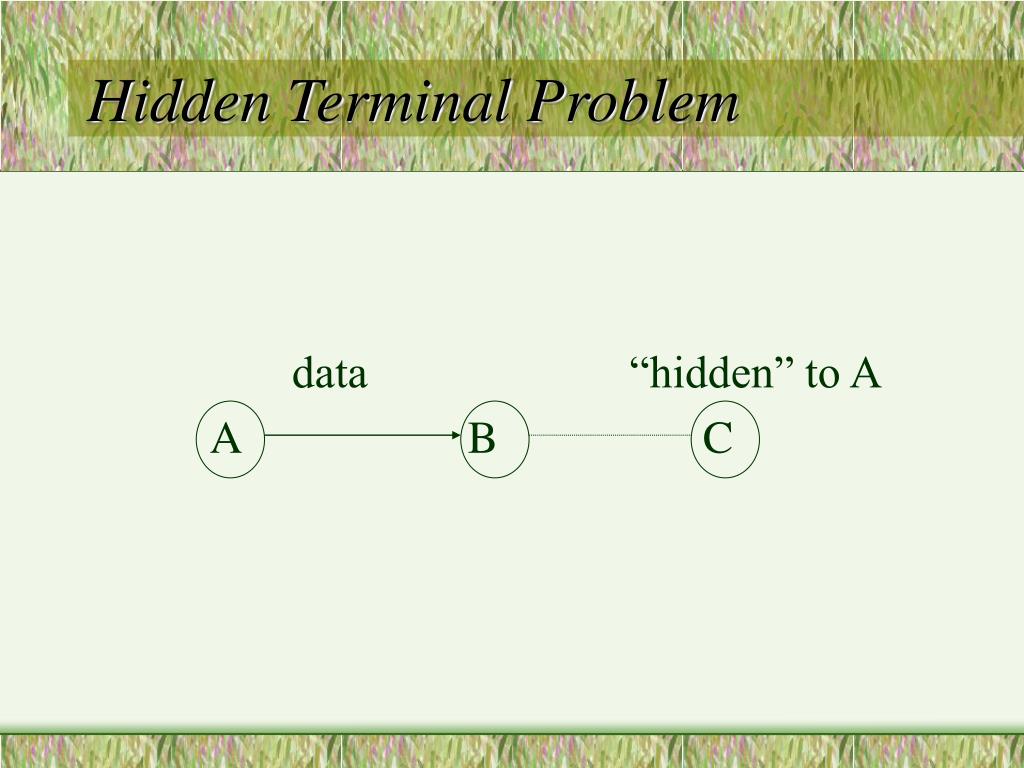 Hidden Terminal Problem

data

“hidden” to A

A

B

C